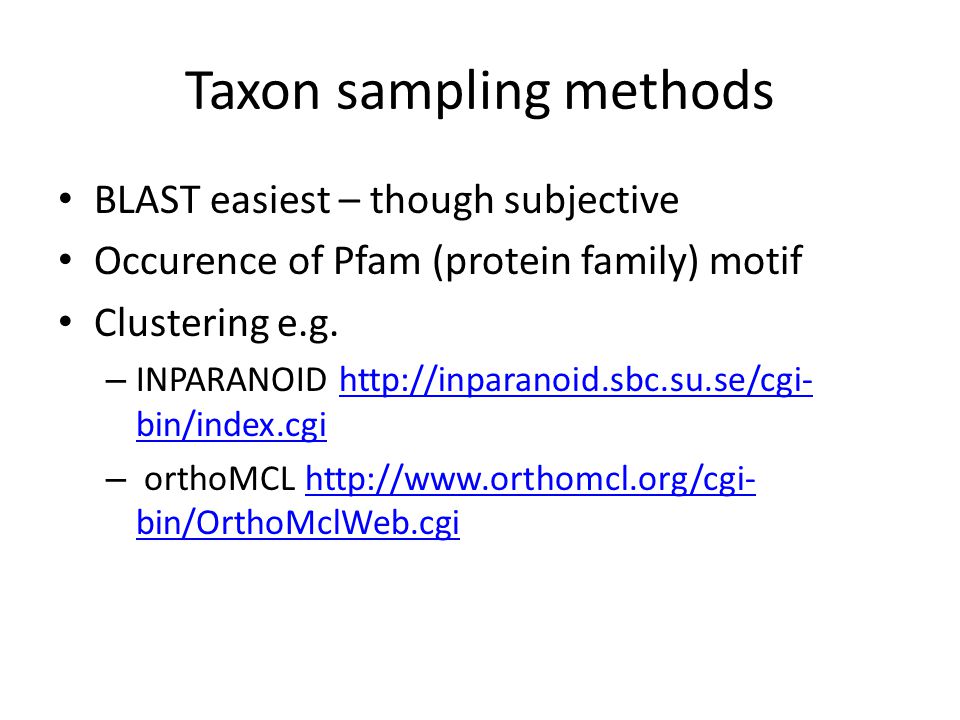 Taxon sampling methods

• BLAST easiest – though subjective
• Occurence of Pfam (protein family) motif
• Clustering e.g.
– INPARANOID http://inparanoid.sbc.su.se/cgi-bin/index.cgi
– orthoMCL http://www.orthomcl.org/cgi-bin/OrthoMclWeb.cgi